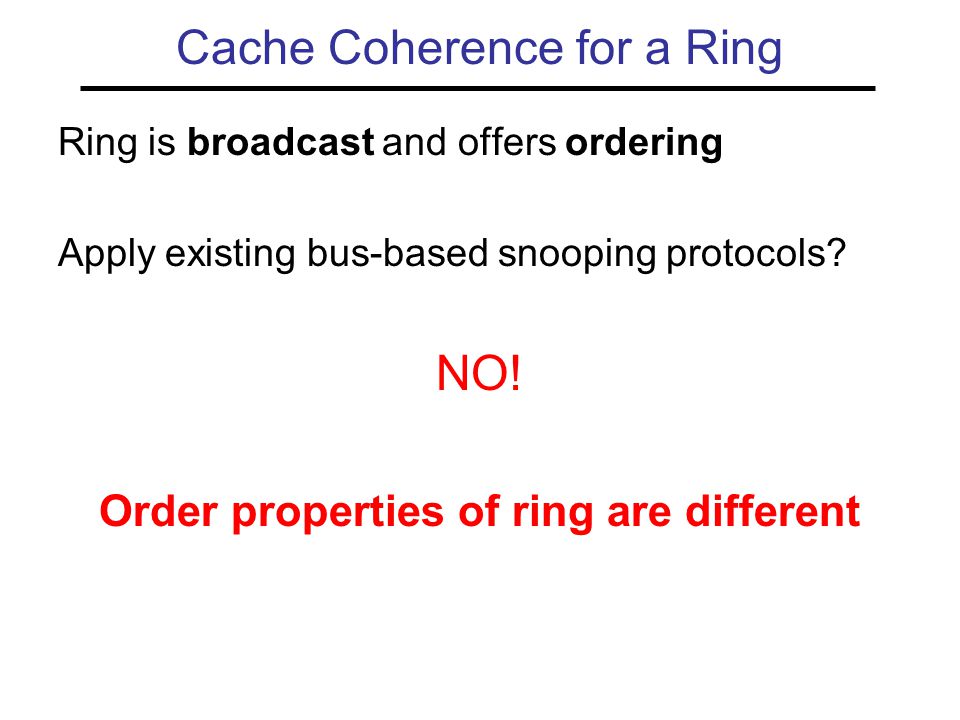 Cache Coherence for a Ring

Ring is broadcast and offers ordering

Apply existing bus-based snooping protocols?

NO!

Order properties of ring are different